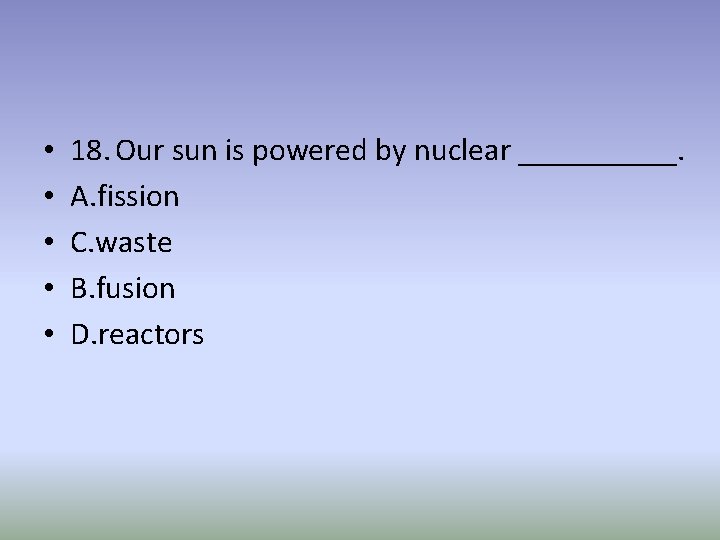 • 18. Our sun is powered by nuclear __________.
• A.fission
• C.waste
• B.fusion
• D.reactors